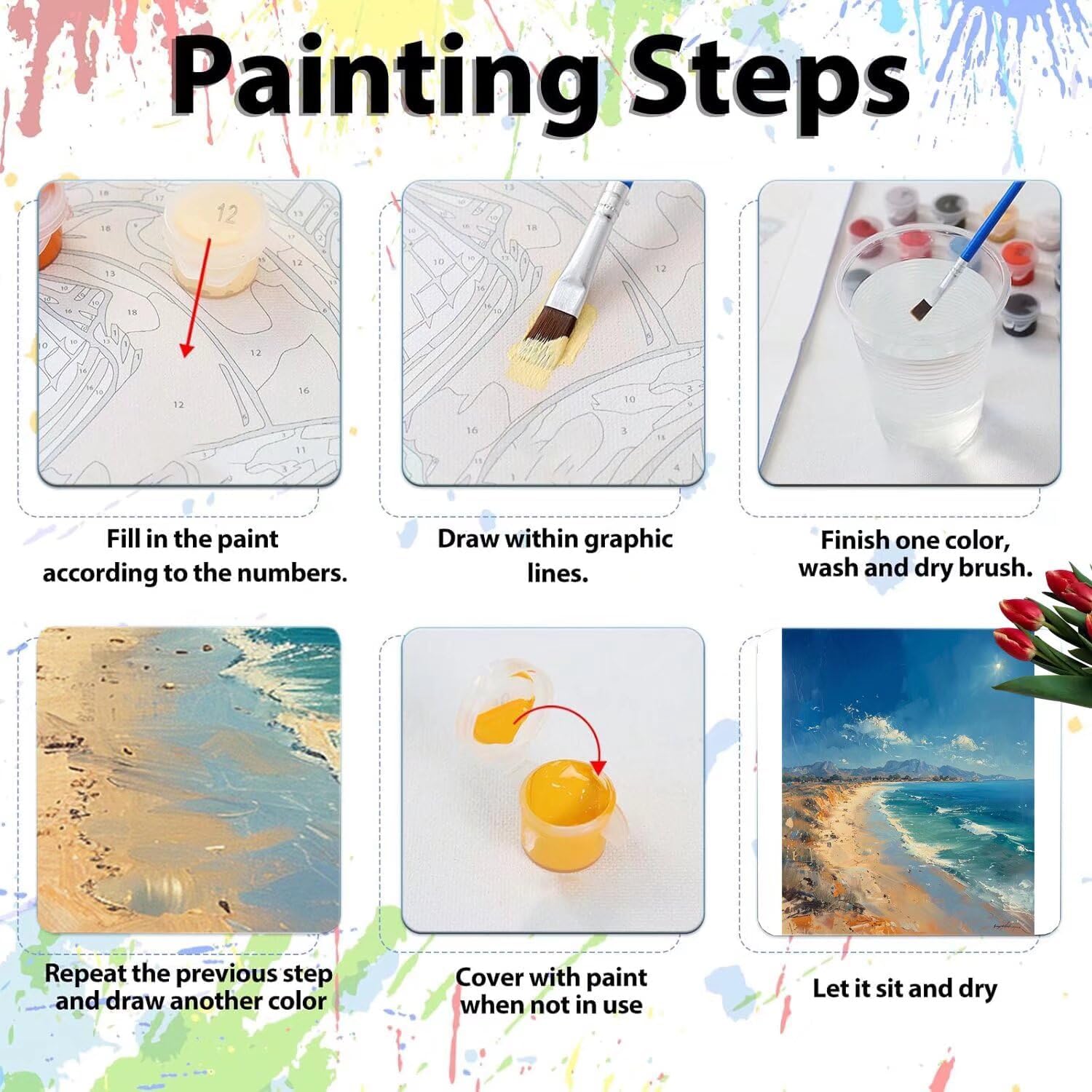 Painting Steps

12

Fill in the paint according to the numbers.

Draw within graphic lines.

Finish one color, wash and dry brush.

Repeat the previous step and draw another color

Cover with paint when not in use

Let it sit and dry